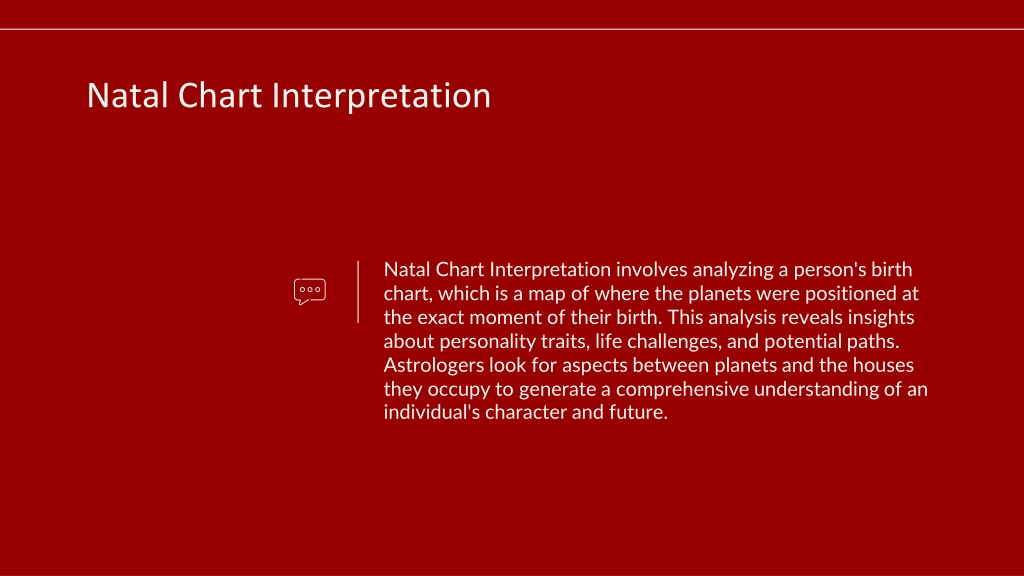 Natal Chart Interpretation

Natal Chart Interpretation involves analyzing a person's birth chart, which is a map of where the planets were positioned at the exact moment of their birth. This analysis reveals insights about personality traits, life challenges, and potential paths. Astrologers look for aspects between planets and the houses they occupy to generate a comprehensive understanding of an individual's character and future.